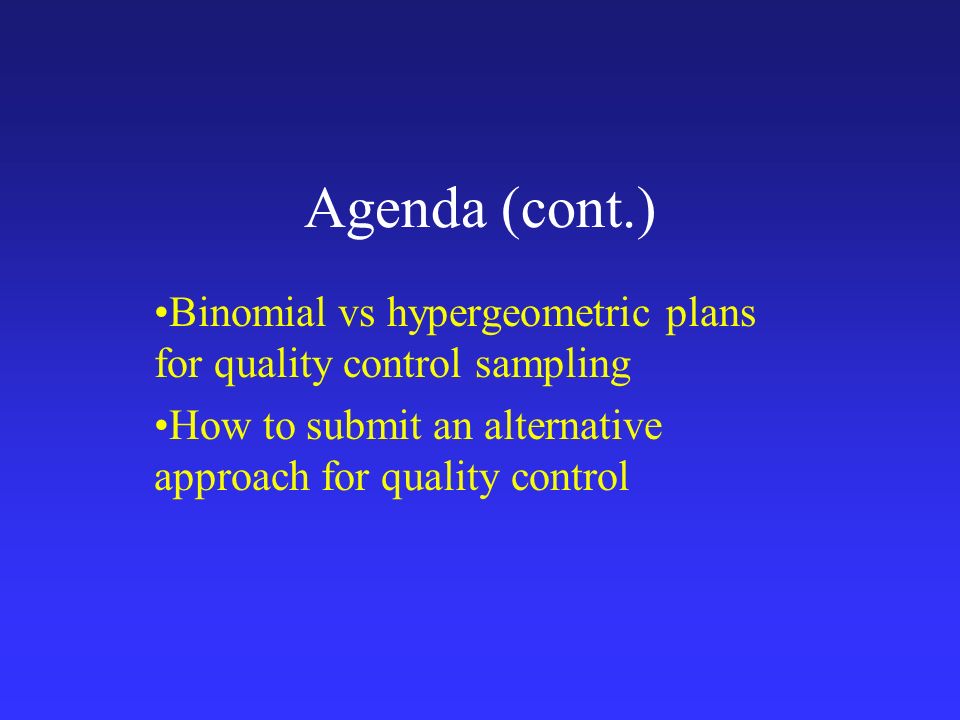 Agenda (cont.)

•Binomial vs hypergeometric plans for quality control sampling

•How to submit an alternative approach for quality control